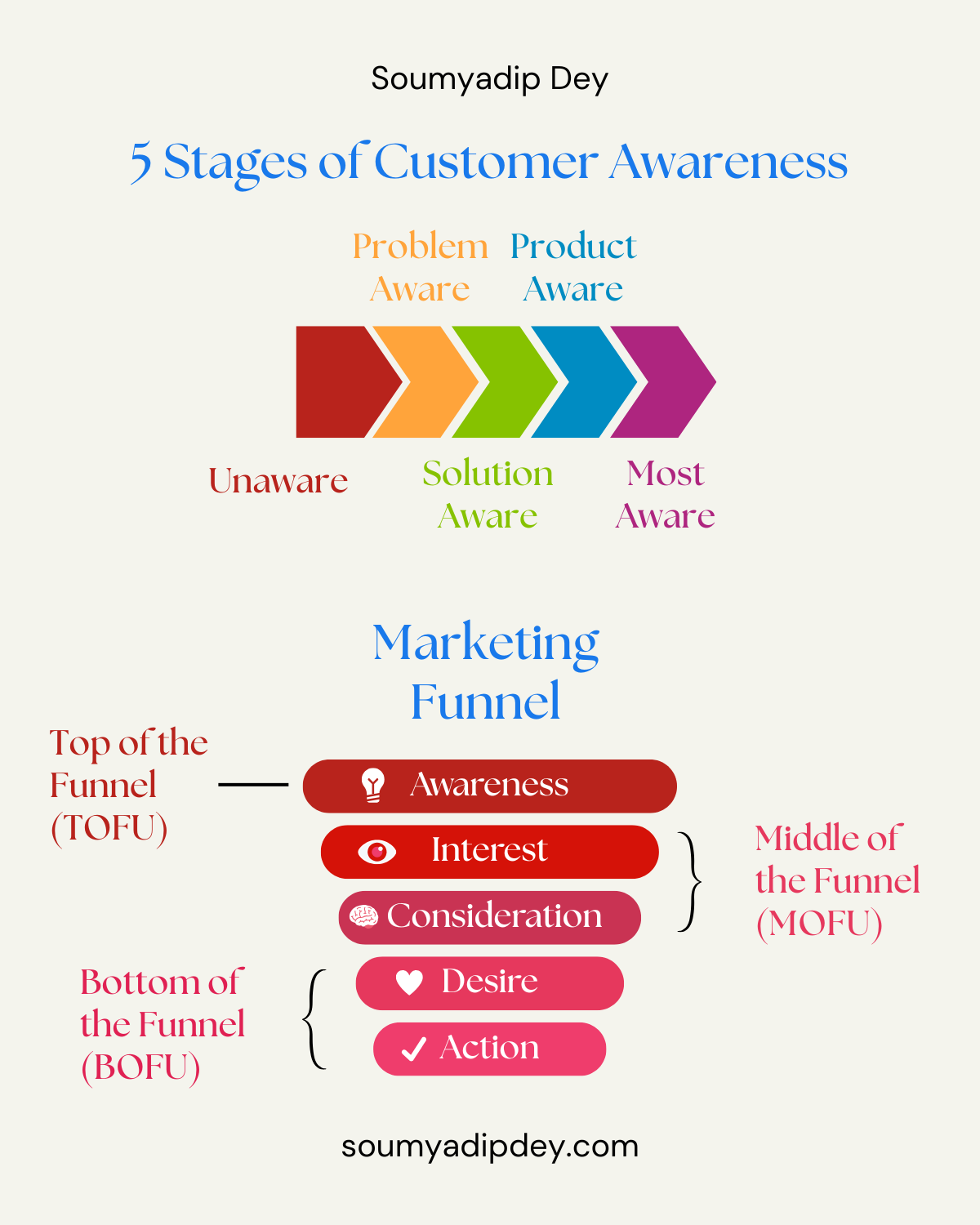 Soumyadip Dey

5 Stages of Customer Awareness

Problem Aware

Product Aware

Unaware

Solution Aware

Most Aware

Marketing Funnel

Top of the Funnel (TOFU)

Awareness

Interest

Consideration

Middle of the Funnel (MOFU)

Bottom of the Funnel (BOFU)

Desire

Action

soumyadipdey.com